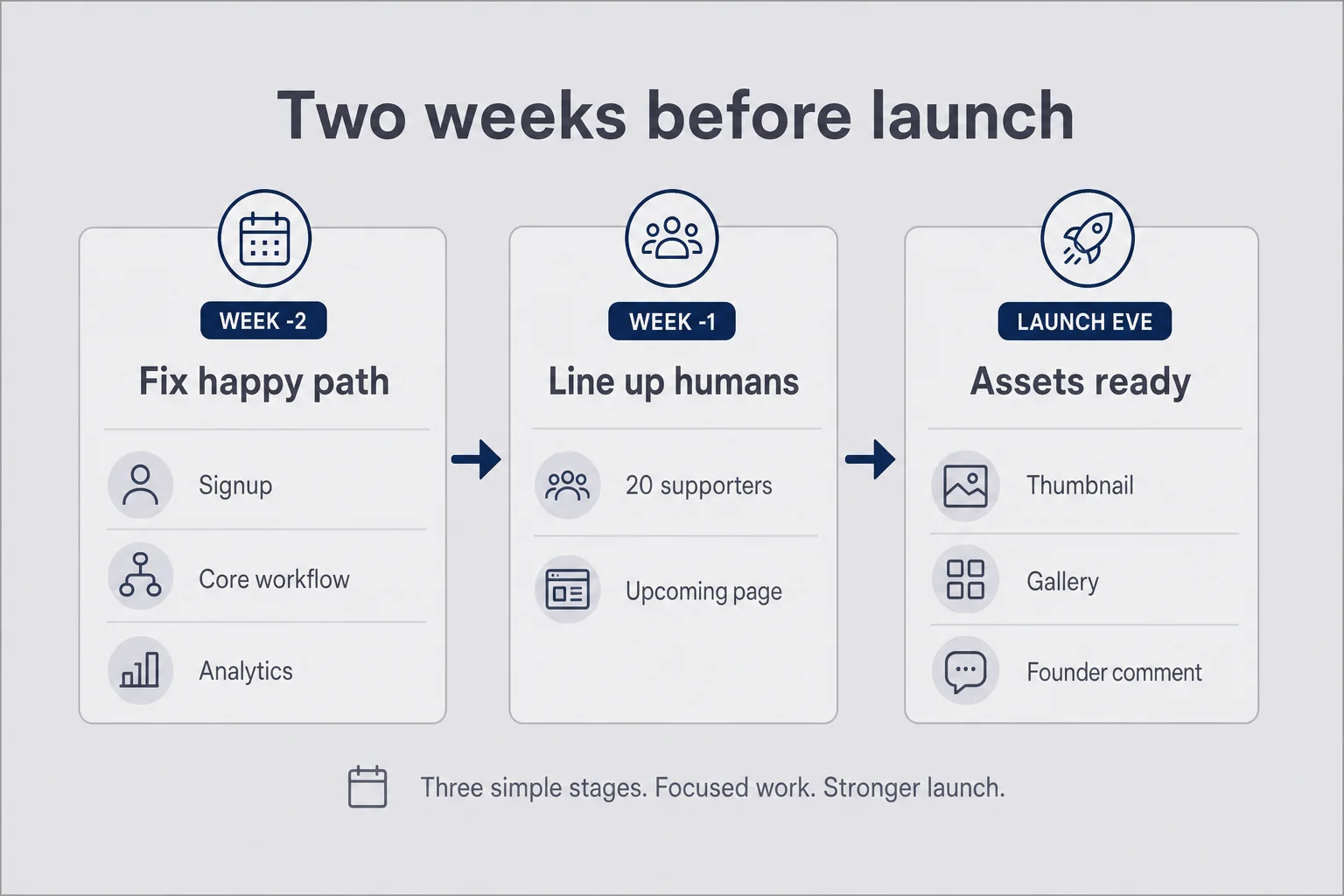 Two weeks before launch

WEEK -2

Fix happy path

Signup

Core workflow

Analytics

WEEK -1

Line up humans

20 supporters

Upcoming page

LAUNCH EVE

Assets ready

Thumbnail

Gallery

Founder comment

Three simple stages. Focused work. Stronger launch.